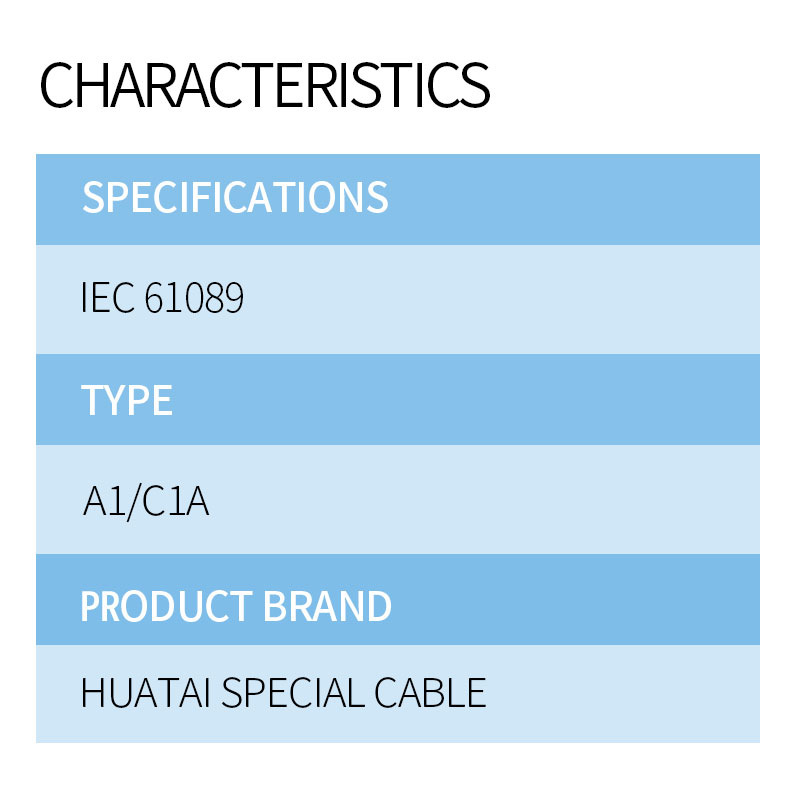 CHARACTERISTICS

SPECIFICATIONS

IEC 61089

TYPE

A1/C1A

PRODUCT BRAND

HUATAI SPECIAL CABLE